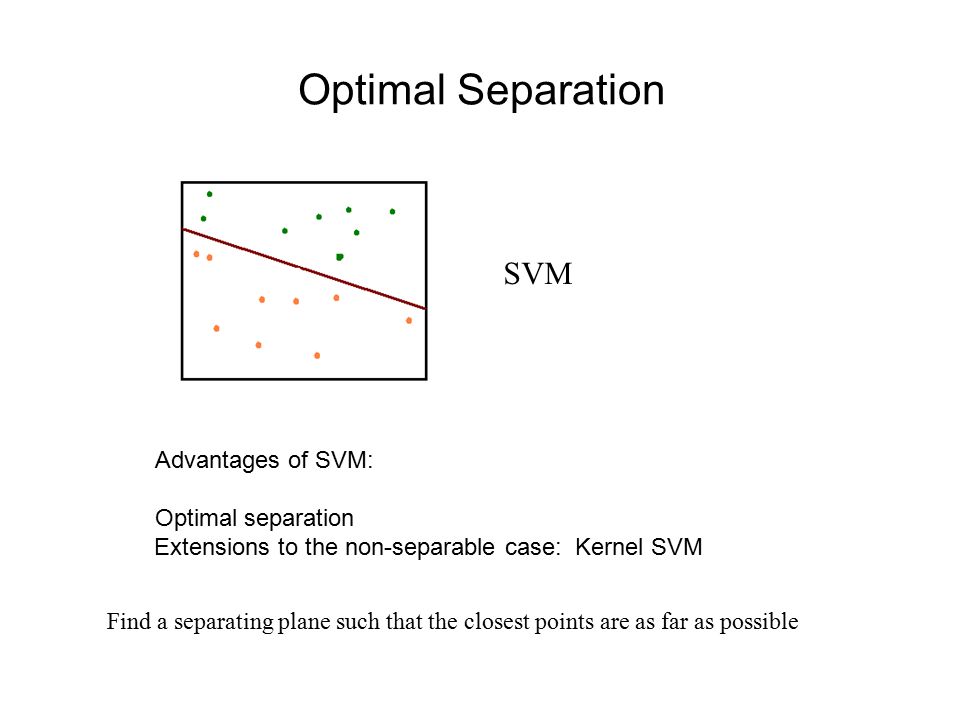 Optimal Separation

SVM

Advantages of SVM:

Optimal separation
Extensions to the non-separable case: Kernel SVM

Find a separating plane such that the closest points are as far as possible